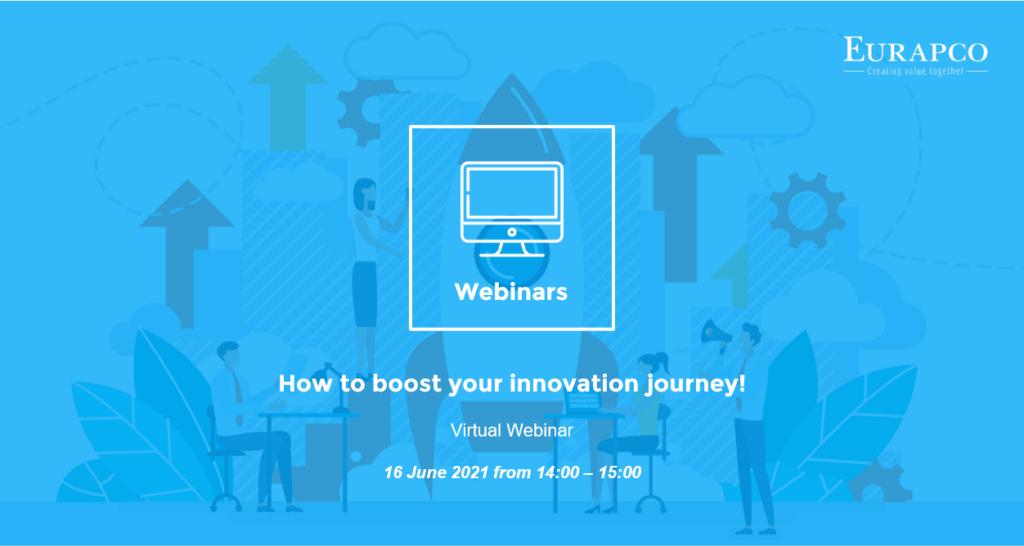 EURAPCO
Creating value together

Webinars

How to boost your innovation journey!

Virtual Webinar

16 June 2021 from 14:00 – 15:00